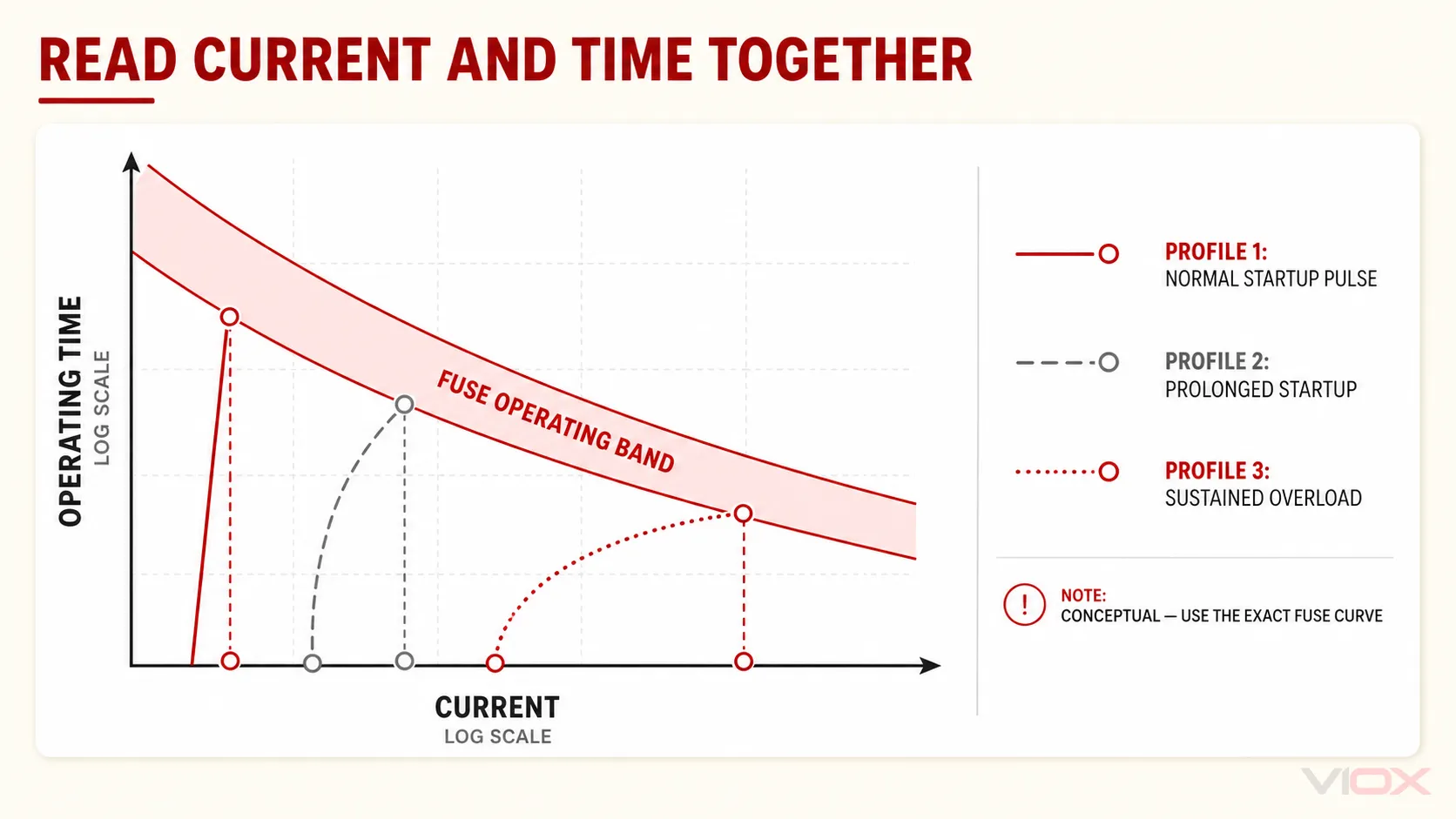 READ CURRENT AND TIME TOGETHER

OPERATING TIME
LOG SCALE

FUSE OPERATING BAND

CURRENT
LOG SCALE

PROFILE 1:
NORMAL STARTUP PULSE

PROFILE 2:
PROLONGED STARTUP

PROFILE 3:
SUSTAINED OVERLOAD

!
NOTE:
CONCEPTUAL — USE THE EXACT FUSE CURVE

VIOX